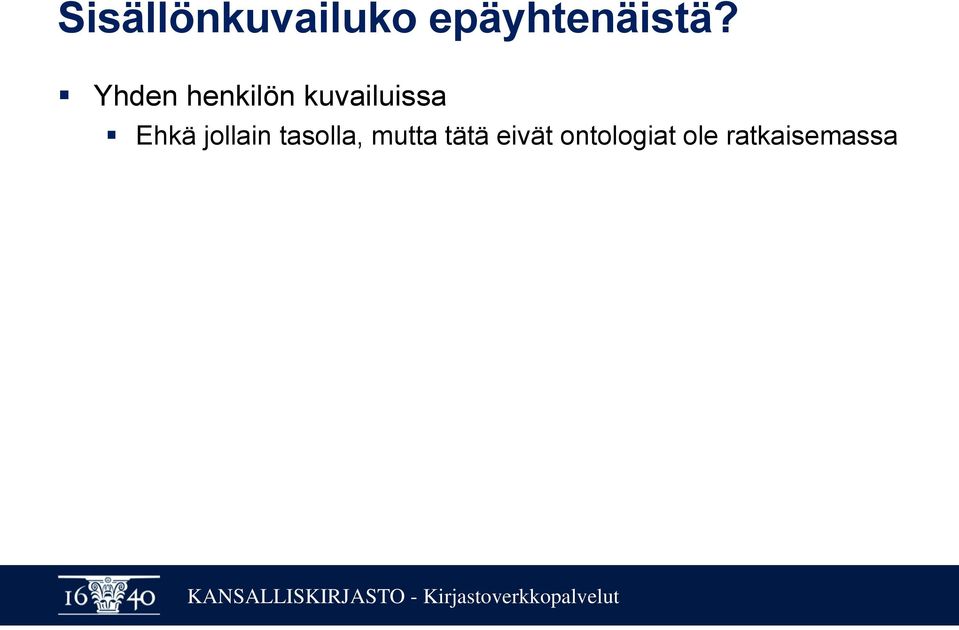 Sisällönkuvailuko epäyhtenäistä?

▪ Yhden henkilön kuvailuissa
▪ Ehkä jollain tasolla, mutta tätä eivät ontologiat ole ratkaisemassa

16 40 KANSALLISKIRJASTO - Kirjastoverkkopalvelut